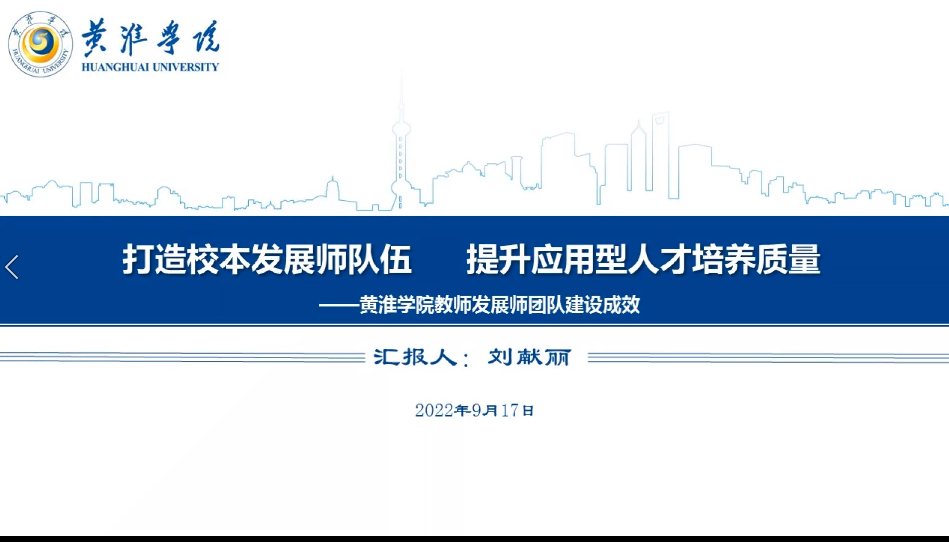 黄淮学院
HUANGHUAI UNIVERSITY

打造校本发展师队伍　　提升应用型人才培养质量

——黄淮学院教师发展师团队建设成效

汇报人：刘献丽

2022年9月17日